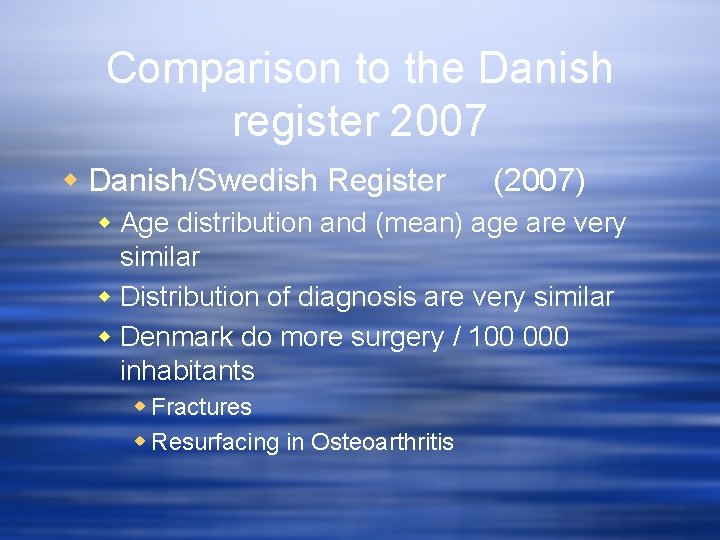 Comparison to the Danish register 2007

Danish/Swedish Register (2007)

Age distribution and (mean) age are very similar

Distribution of diagnosis are very similar

Denmark do more surgery / 100 000 inhabitants

Fractures

Resurfacing in Osteoarthritis